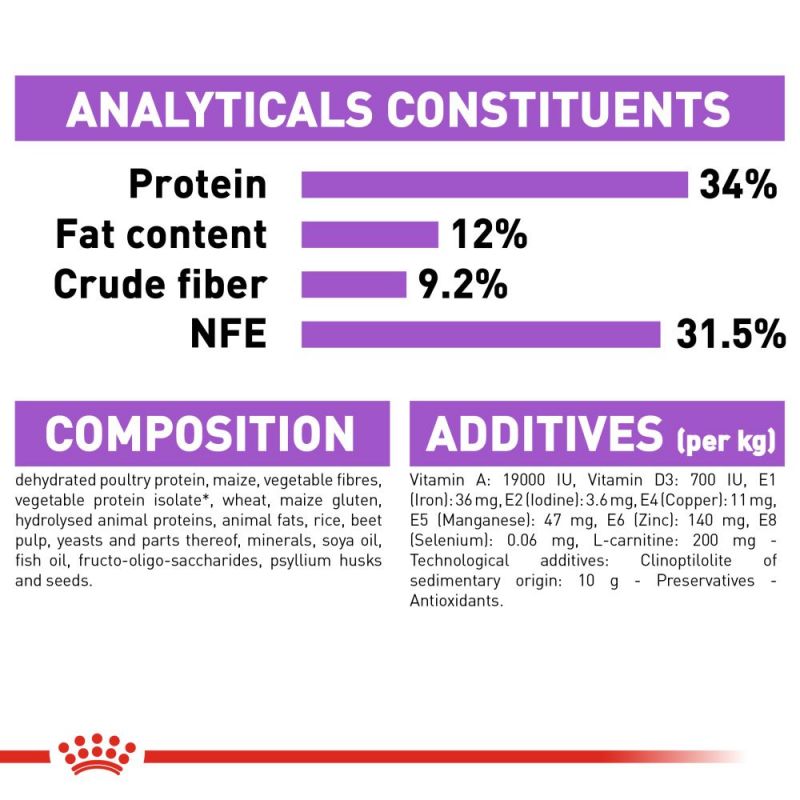 ANALYTICALS CONSTITUENTS

Protein 34%
Fat content 12%
Crude fiber 9.2%
NFE 31.5%

COMPOSITION

dehydrated poultry protein, maize, vegetable fibres, vegetable protein isolate*, wheat, maize gluten, hydrolysed animal proteins, animal fats, rice, beet pulp, yeasts and parts thereof, minerals, soya oil, fish oil, fructo-oligo-saccharides, psyllium husks and seeds.

ADDITIVES (per kg)

Vitamin A: 19000 IU, Vitamin D3: 700 IU, E1 (Iron): 36 mg, E2 (Iodine): 3.6 mg, E4 (Copper): 11 mg, E5 (Manganese): 47 mg, E6 (Zinc): 140 mg, E8 (Selenium): 0.06 mg, L-carnitine: 200 mg - Technological additives: Clinoptilolite of sedimentary origin: 10 g - Preservatives - Antioxidants.